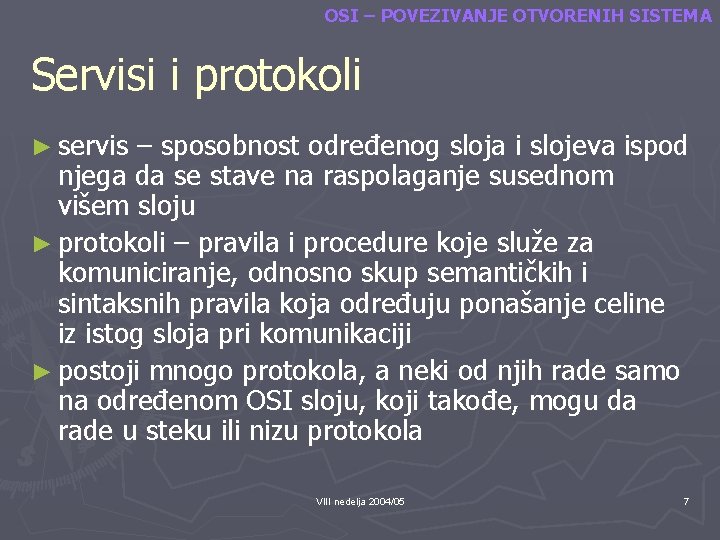 OSI – POVEZIVANJE OTVORENIH SISTEMA

Servisi i protokoli

► servis – sposobnost određenog sloja i slojeva ispod njega da se stave na raspolaganje susednom višem sloju

► protokoli – pravila i procedure koje služe za komuniciranje, odnosno skup semantičkih i sintaksnih pravila koja određuju ponašanje celine iz istog sloja pri komunikaciji

► postoji mnogo protokola, a neki od njih rade samo na određenom OSI sloju, koji takođe, mogu da rade u steku ili nizu protokola

VIII nedelja 2004/05

7